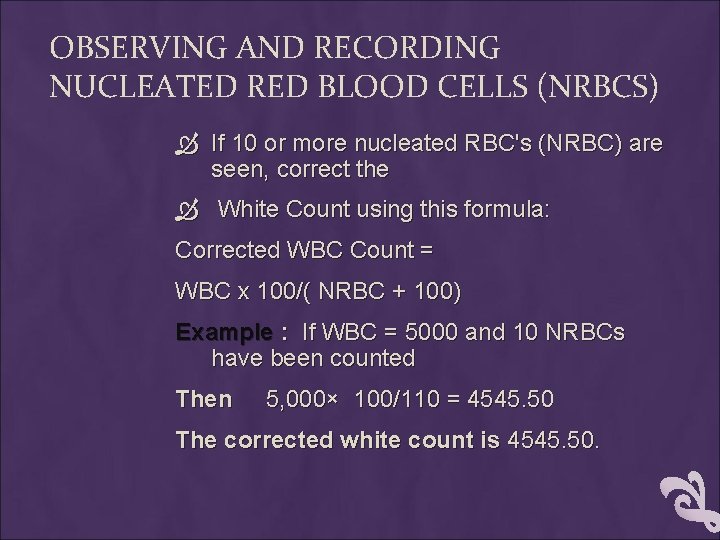 OBSERVING AND RECORDING NUCLEATED RED BLOOD CELLS (NRBCS)

If 10 or more nucleated RBC's (NRBC) are seen, correct the

White Count using this formula:

Corrected WBC Count =

WBC x 100/( NRBC + 100)

Example : If WBC = 5000 and 10 NRBCs have been counted

Then 5,000× 100/110 = 4545.50

The corrected white count is 4545.50.